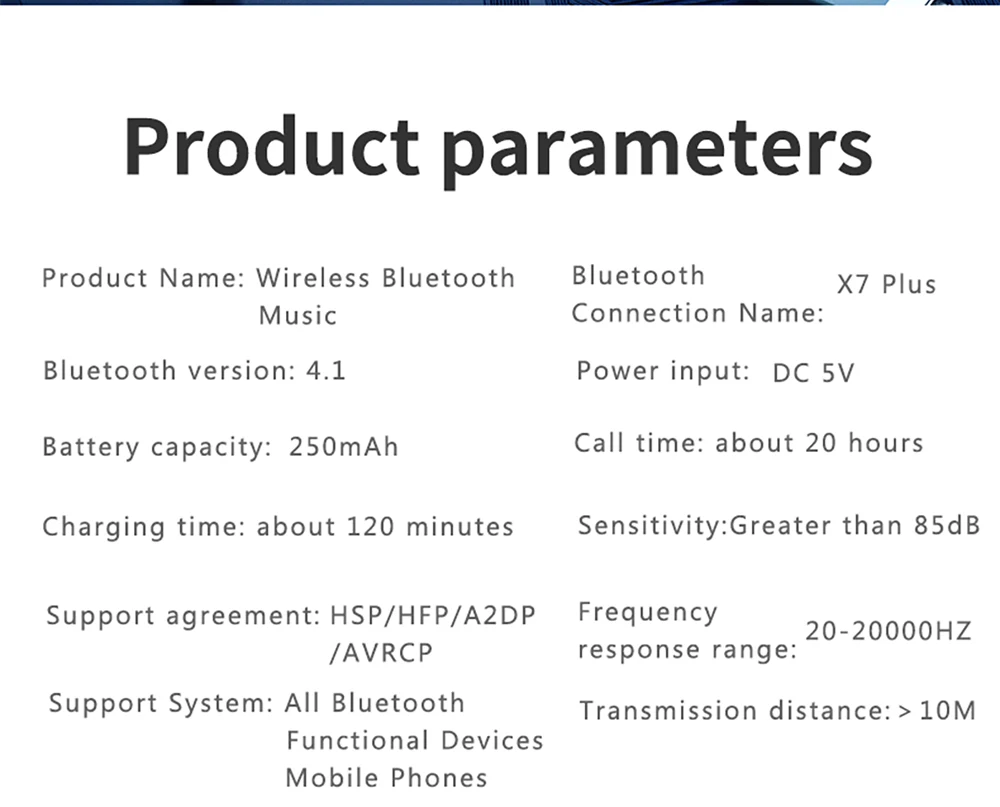 Product parameters

Product Name: Wireless Bluetooth Music

Bluetooth version: 4.1

Battery capacity: 250mAh

Charging time: about 120 minutes

Support agreement: HSP/HFP/A2DP /AVRCP

Support System: All Bluetooth Functional Devices Mobile Phones

Bluetooth Connection Name: X7 Plus

Power input: DC 5V

Call time: about 20 hours

Sensitivity:Greater than 85dB

Frequency response range: 20-20000HZ

Transmission distance: > 10M